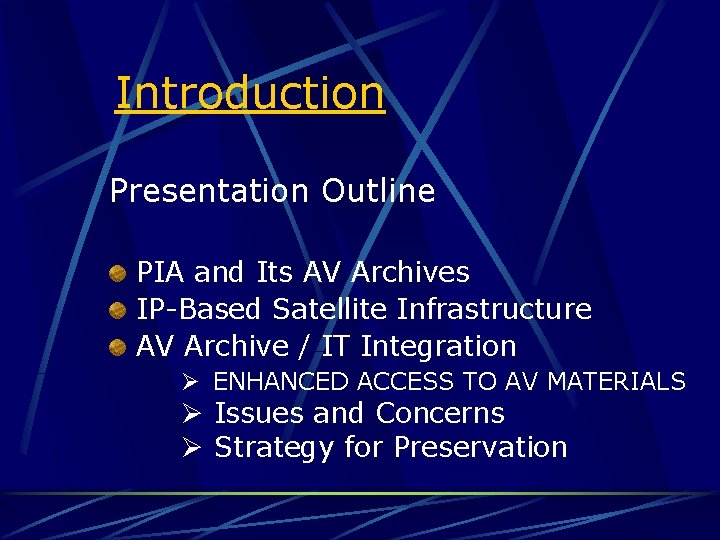 Introduction

Presentation Outline

• PIA and Its AV Archives
• IP-Based Satellite Infrastructure
• AV Archive / IT Integration
➢ ENHANCED ACCESS TO AV MATERIALS
➢ Issues and Concerns
➢ Strategy for Preservation